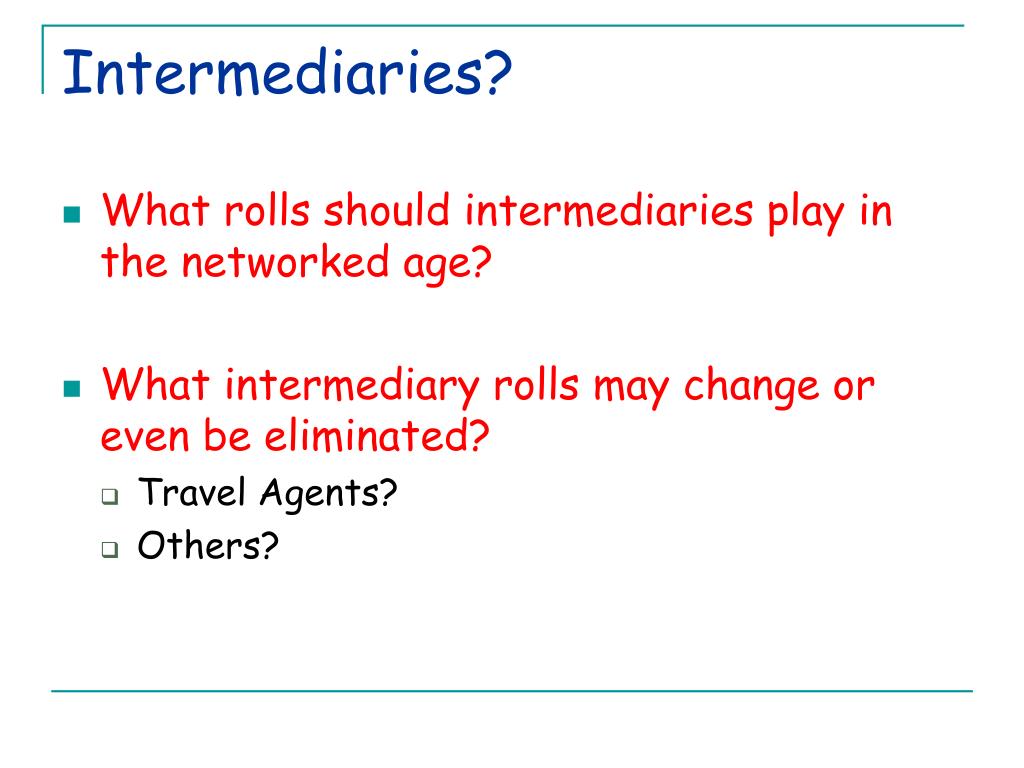 Intermediaries?

What rolls should intermediaries play in the networked age?

What intermediary rolls may change or even be eliminated?

Travel Agents?

Others?